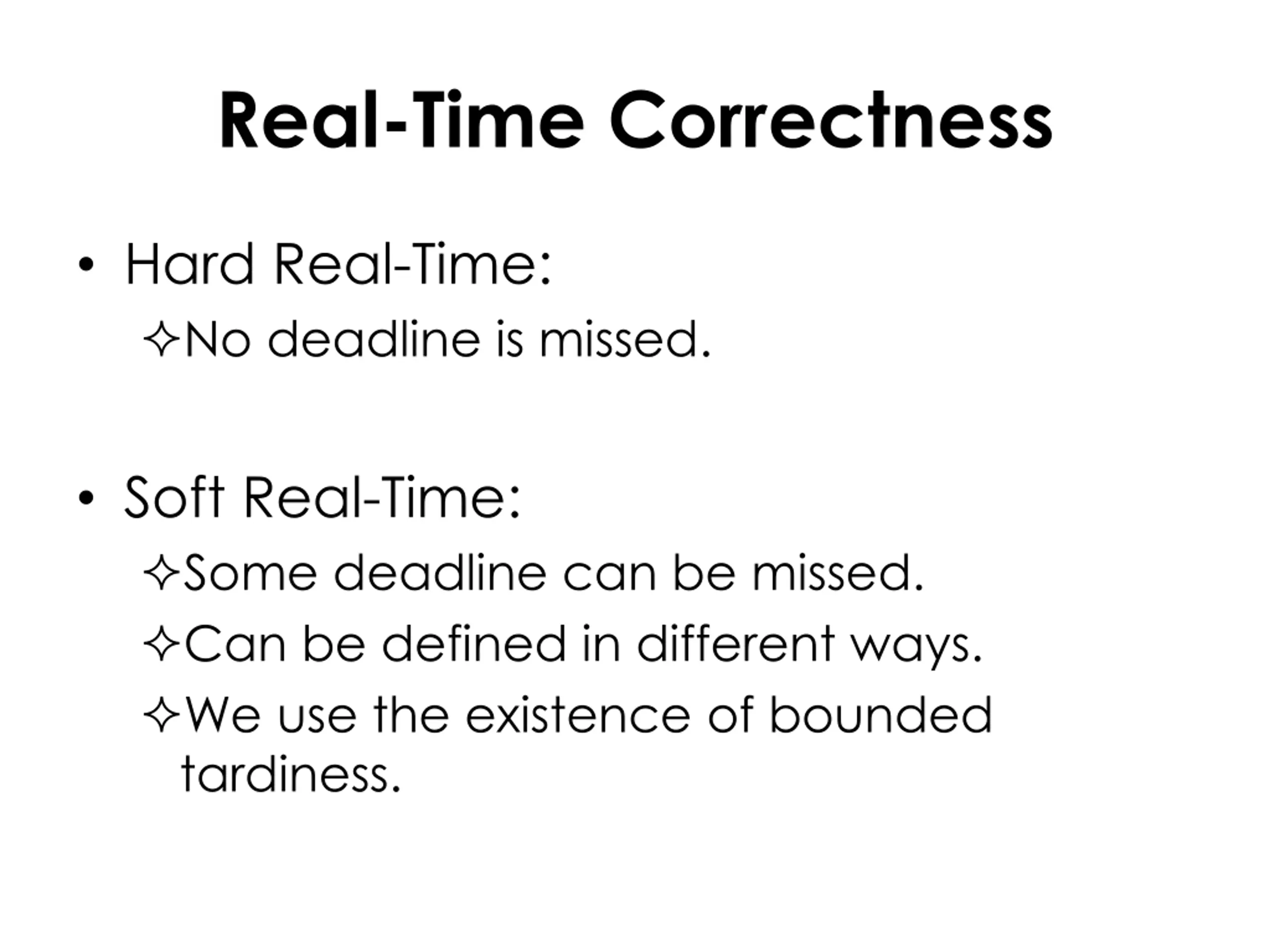 Real-Time Correctness

• Hard Real-Time:
✧No deadline is missed.

• Soft Real-Time:
✧Some deadline can be missed.
✧Can be defined in different ways.
✧We use the existence of bounded tardiness.